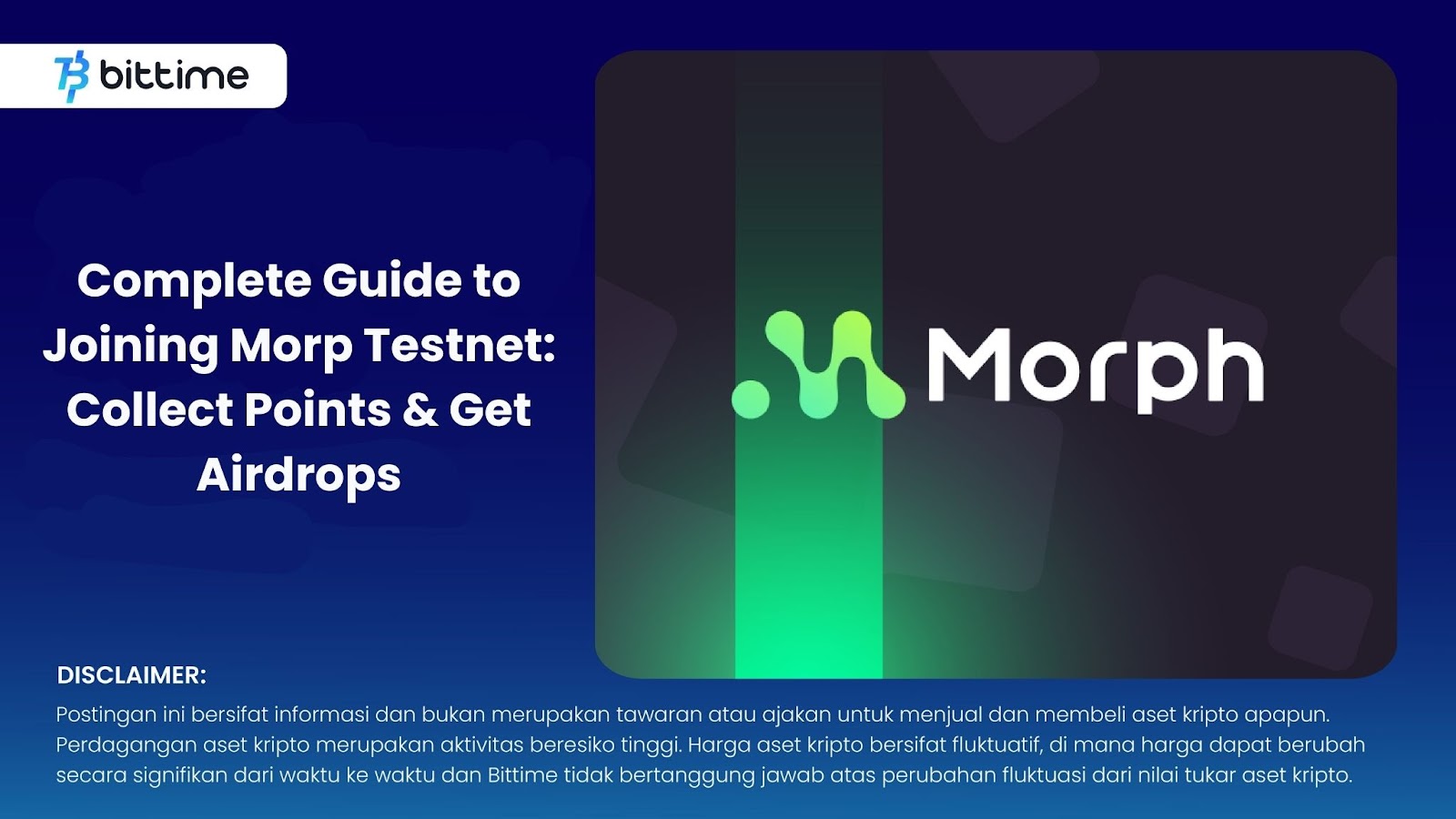 bittime

Complete Guide to Joining Morp Testnet: Collect Points & Get Airdrops

Morph

DISCLAIMER:
Postingan ini bersifat informasi dan bukan merupakan tawaran atau ajakan untuk menjual dan membeli aset kripto apapun. Perdagangan aset kripto merupakan aktivitas beresiko tinggi. Harga aset kripto bersifat fluktuatif, di mana harga dapat berubah secara signifikan dari waktu ke waktu dan Bittime tidak bertanggung jawab atas perubahan fluktuasi dari nilai tukar aset kripto.